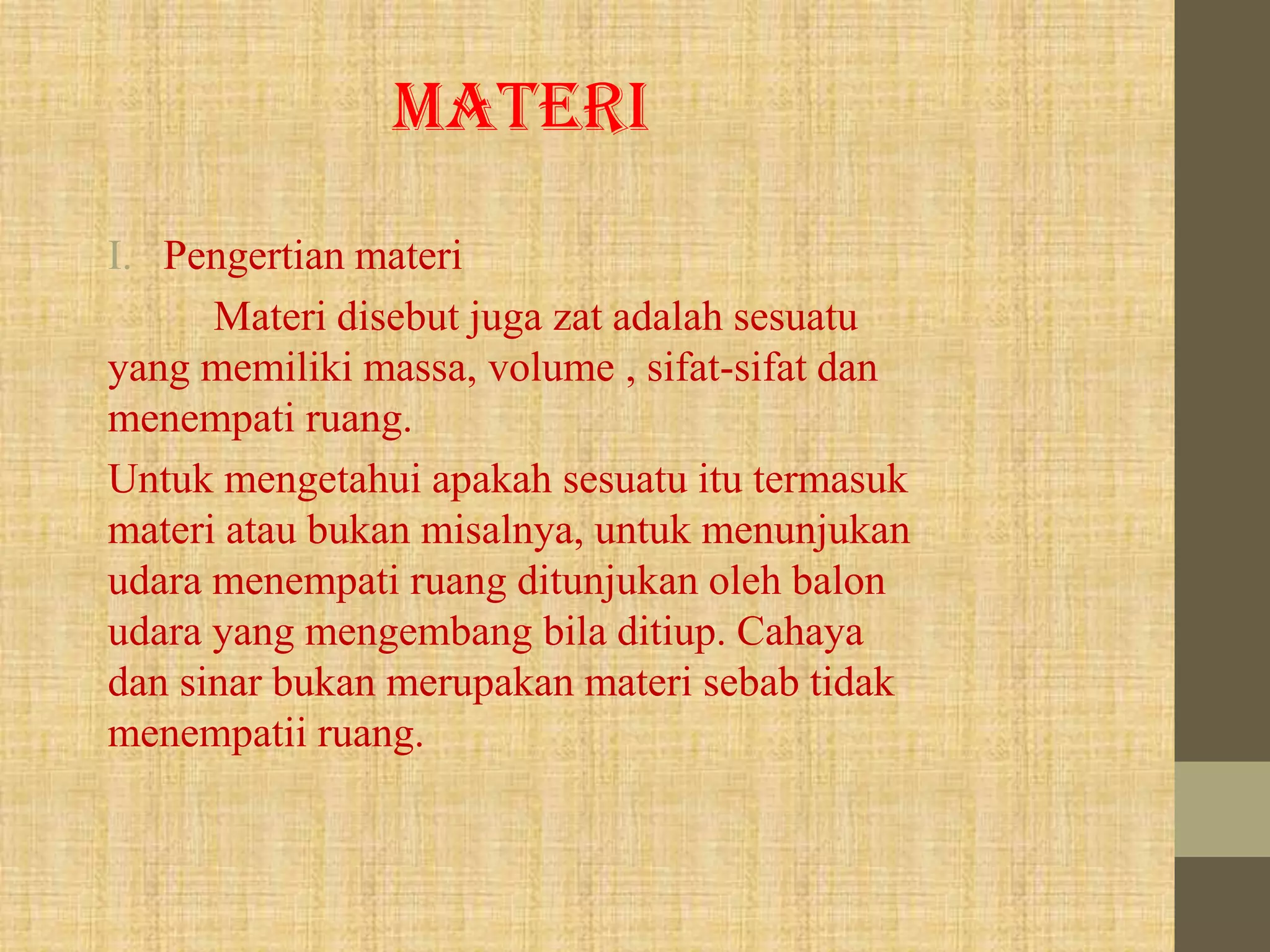 MATERI

I. Pengertian materi

Materi disebut juga zat adalah sesuatu yang memiliki massa, volume , sifat-sifat dan menempati ruang.

Untuk mengetahui apakah sesuatu itu termasuk materi atau bukan misalnya, untuk menunjukan udara menempati ruang ditunjukan oleh balon udara yang mengembang bila ditiup. Cahaya dan sinar bukan merupakan materi sebab tidak menempatii ruang.